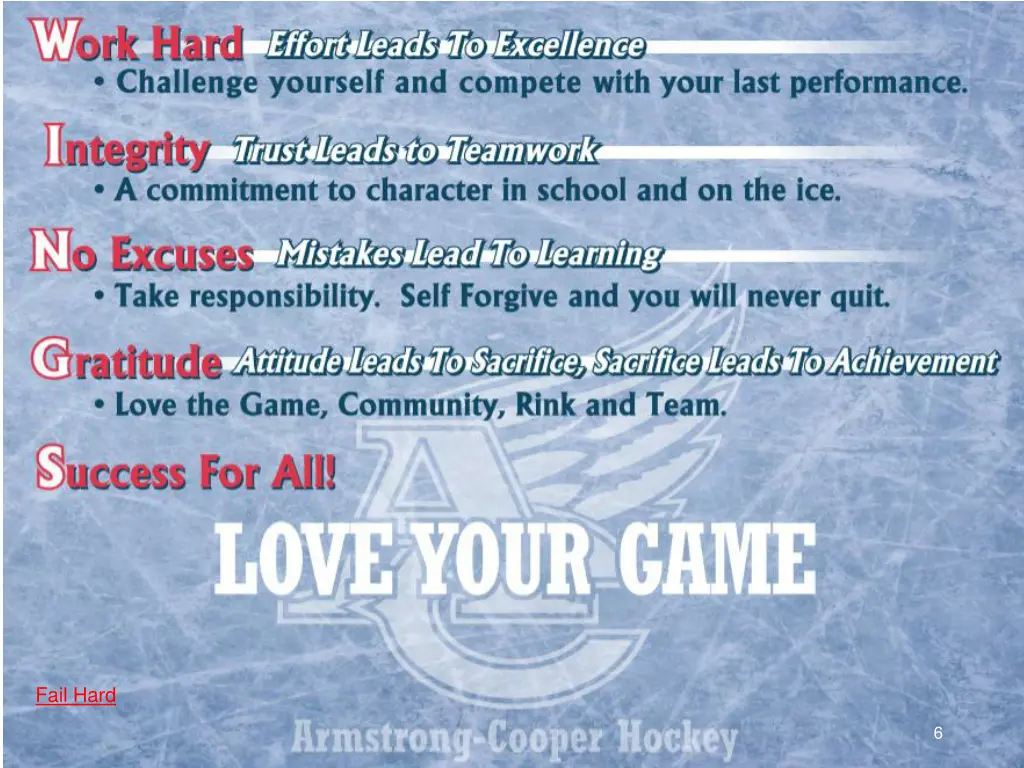 Work Hard Effort Leads To Excellence

• Challenge yourself and compete with your last performance.

Integrity Trust Leads to Teamwork

• A commitment to character in school and on the ice.

No Excuses Mistakes Lead To Learning

• Take responsibility. Self Forgive and you will never quit.

Gratitude Attitude Leads To Sacrifice, Sacrifice Leads To Achievement

• Love the Game, Community, Rink and Team.

Success For All!

LOVE YOUR GAME

Fail Hard

Armstrong-Cooper Hockey

6